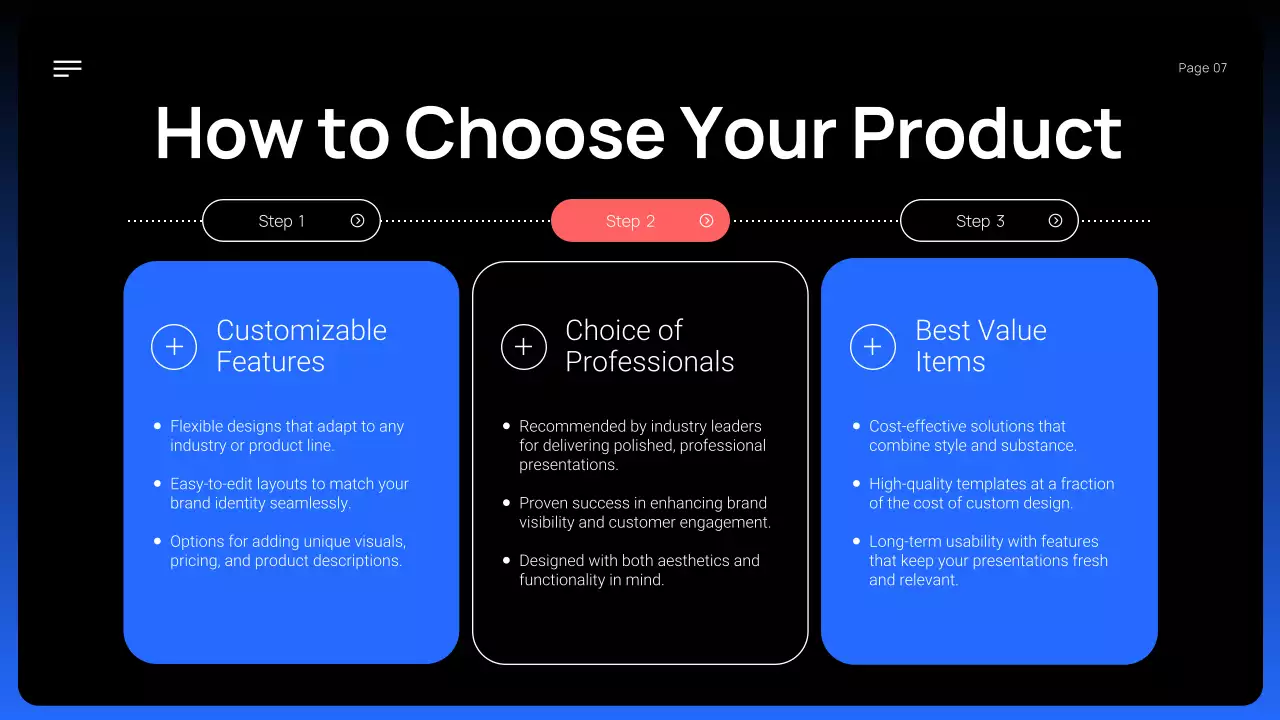 Page 07

How to Choose Your Product

Step 1

Step 2

Step 3

Customizable Features

- Flexible designs that adapt to any industry or product line.
- Easy-to-edit layouts to match your brand identity seamlessly.
- Options for adding unique visuals, pricing, and product descriptions.

Choice of Professionals

- Recommended by industry leaders for delivering polished, professional presentations.
- Proven success in enhancing brand visibility and customer engagement.
- Designed with both aesthetics and functionality in mind.

Best Value Items

- Cost-effective solutions that combine style and substance.
- High-quality templates at a fraction of the cost of custom design.
- Long-term usability with features that keep your presentations fresh and relevant.